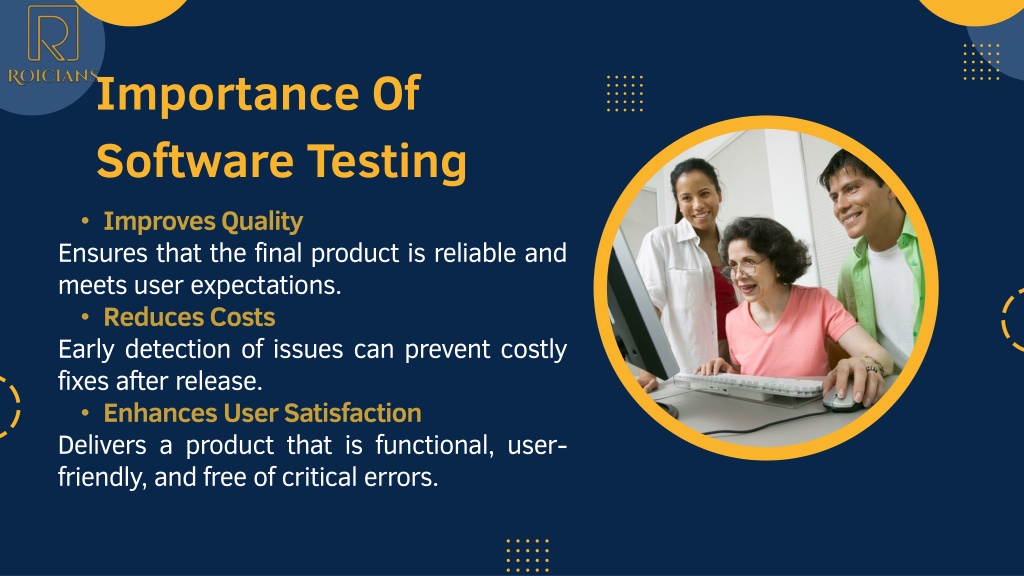 ROICIANS

Importance Of Software Testing

• Improves Quality

Ensures that the final product is reliable and meets user expectations.

• Reduces Costs

Early detection of issues can prevent costly fixes after release.

• Enhances User Satisfaction

Delivers a product that is functional, user-friendly, and free of critical errors.